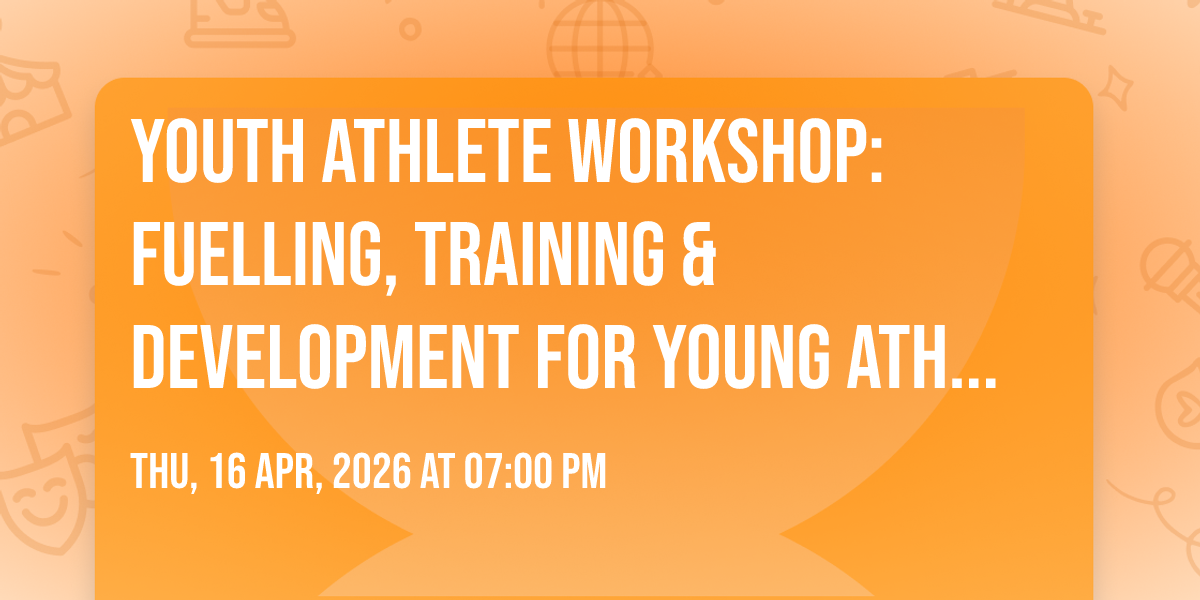 YOUTH ATHLETE WORKSHOP: FUELLING, TRAINING & DEVELOPMENT FOR YOUNG ATH...

THU, 16 APR, 2026 AT 07:00 PM